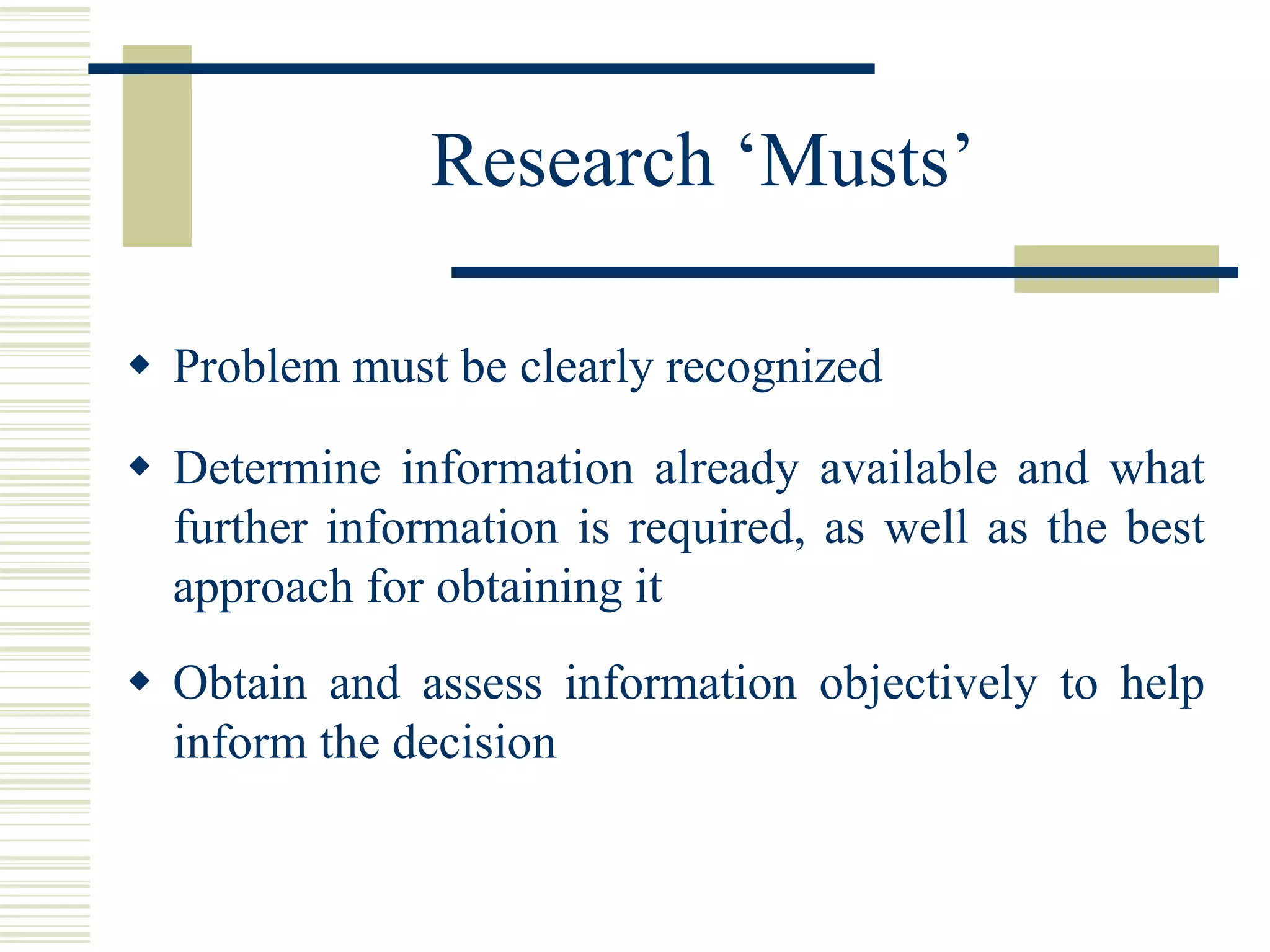 Research ‘Musts’

◆ Problem must be clearly recognized

◆ Determine information already available and what further information is required, as well as the best approach for obtaining it

◆ Obtain and assess information objectively to help inform the decision